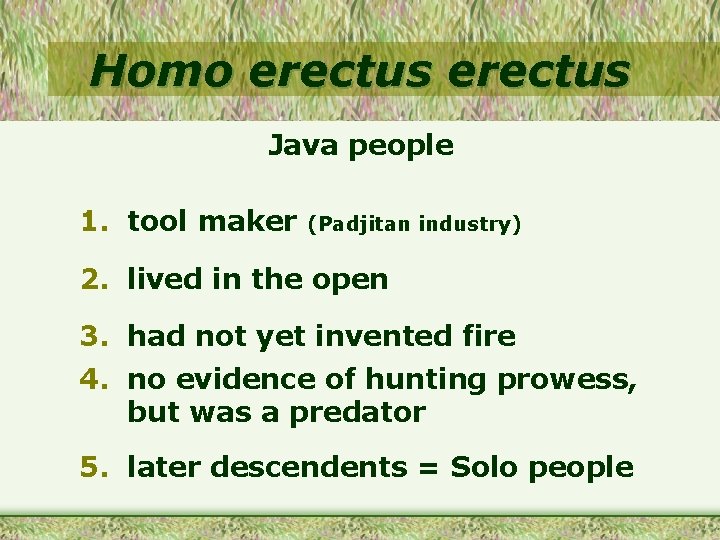 Homo erectus erectus

Java people

1. tool maker (Padjitan industry)

2. lived in the open

3. had not yet invented fire

4. no evidence of hunting prowess, but was a predator

5. later descendents = Solo people